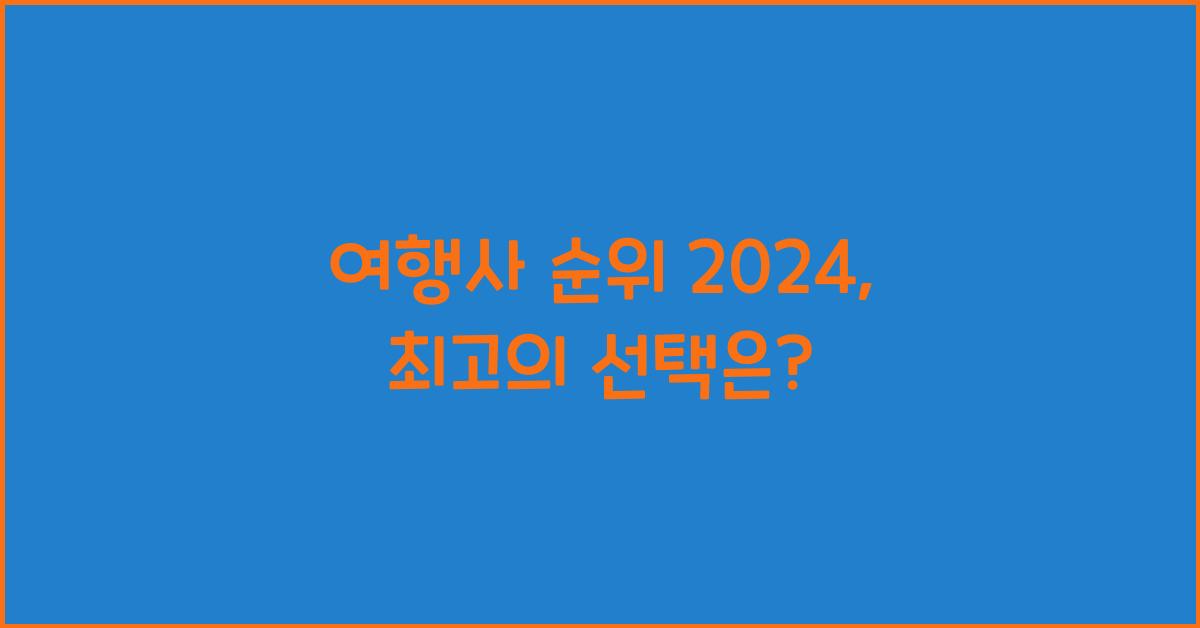 여행사 순위 2024,
최고의 선택은?